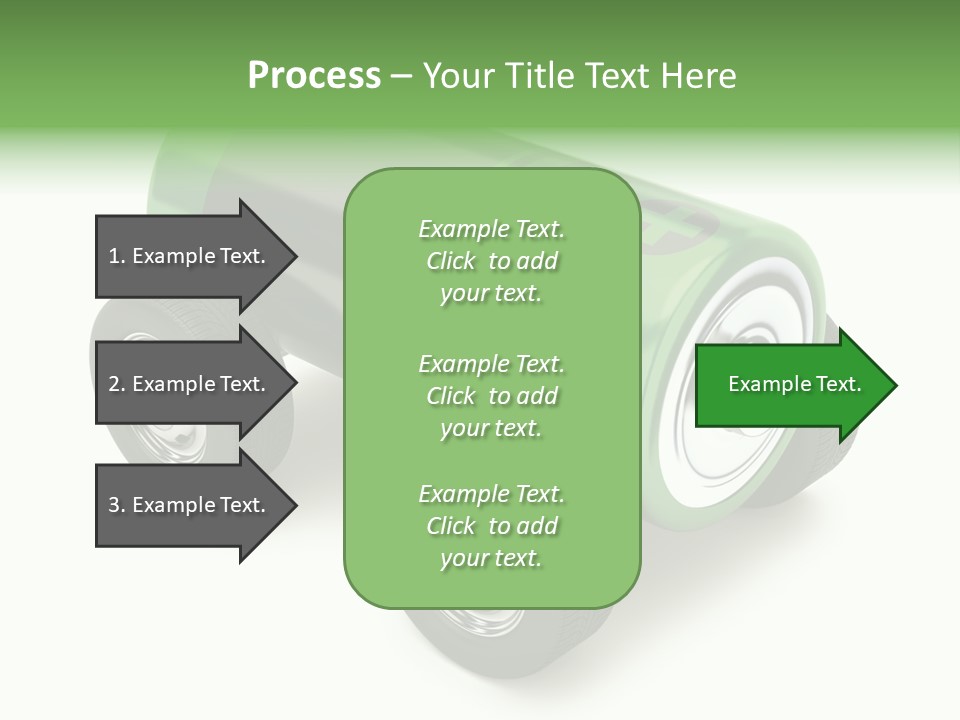 Process – Your Title Text Here

1. Example Text.

2. Example Text.

3. Example Text.

Example Text. Click to add your text.

Example Text. Click to add your text.

Example Text. Click to add your text.

Example Text.